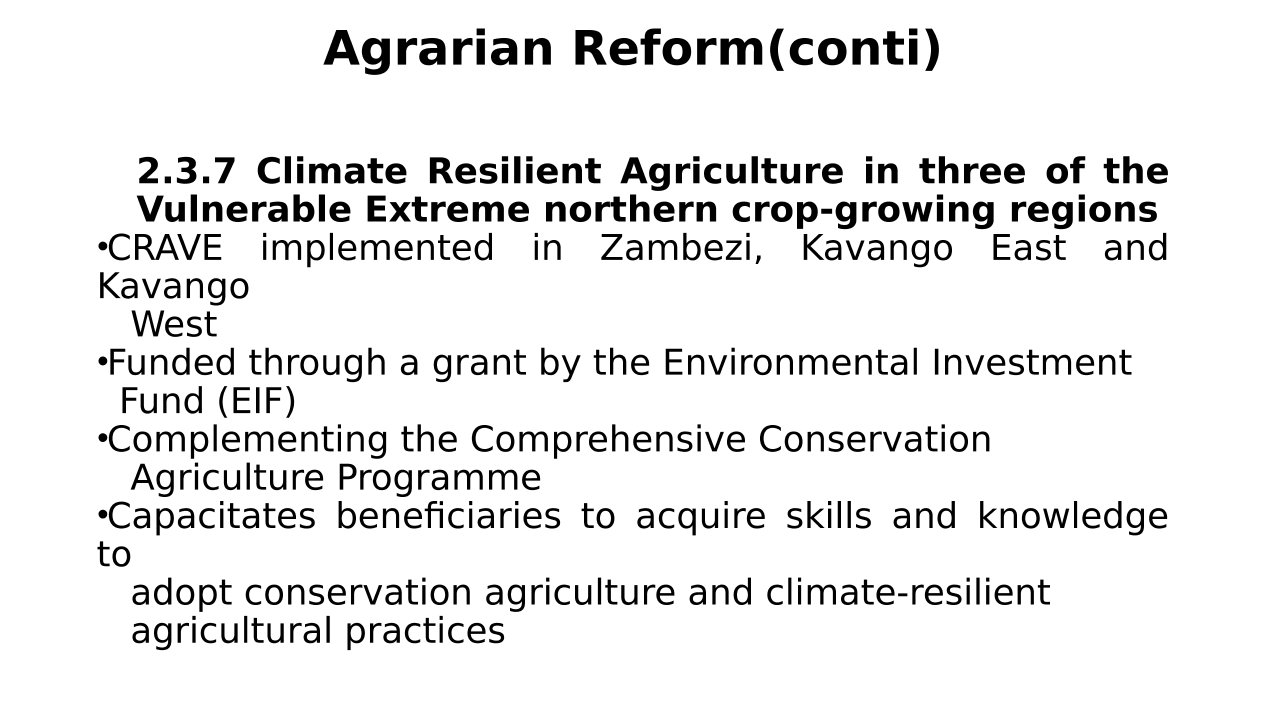 Agrarian Reform(conti)

2.3.7 Climate Resilient Agriculture in three of the Vulnerable Extreme northern crop-growing regions

•CRAVE implemented in Zambezi, Kavango East and Kavango West
•Funded through a grant by the Environmental Investment Fund (EIF)
•Complementing the Comprehensive Conservation Agriculture Programme
•Capacitates beneficiaries to acquire skills and knowledge to adopt conservation agriculture and climate-resilient agricultural practices